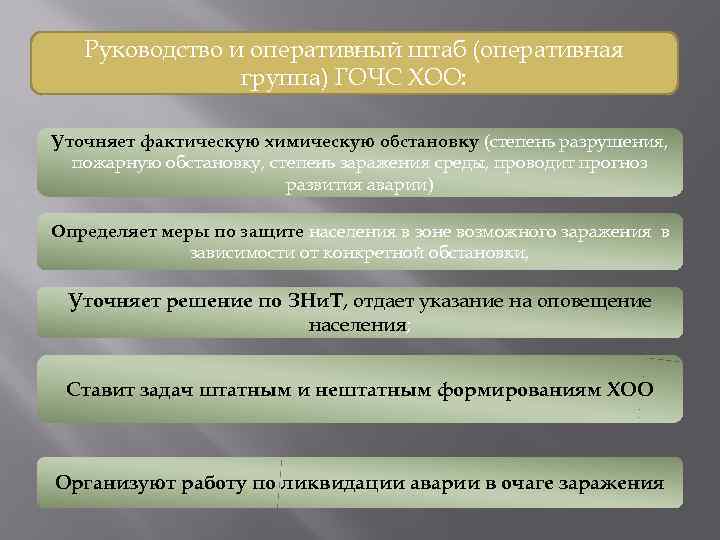 Руководство и оперативный штаб (оперативная группа) ГОЧС ХОО:

Уточняет фактическую химическую обстановку (степень разрушения, пожарную обстановку, степень заражения среды, проводит прогноз развития аварии)

Определяет меры по защите населения в зоне возможного заражения в зависимости от конкретной обстановки,

Уточняет решение по ЗНиТ, отдает указание на оповещение населения;

Ставит задач штатным и нештатным формированиям ХОО

Организуют работу по ликвидации аварии в очаге заражения